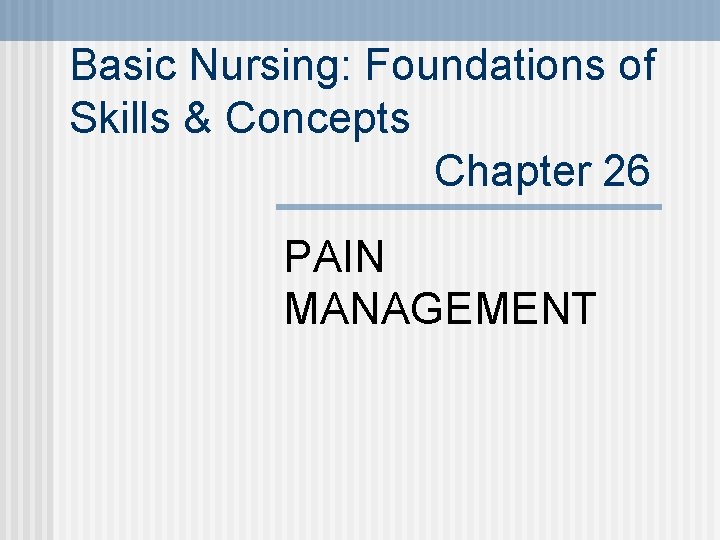 Basic Nursing: Foundations of Skills & Concepts
Chapter 26

PAIN MANAGEMENT